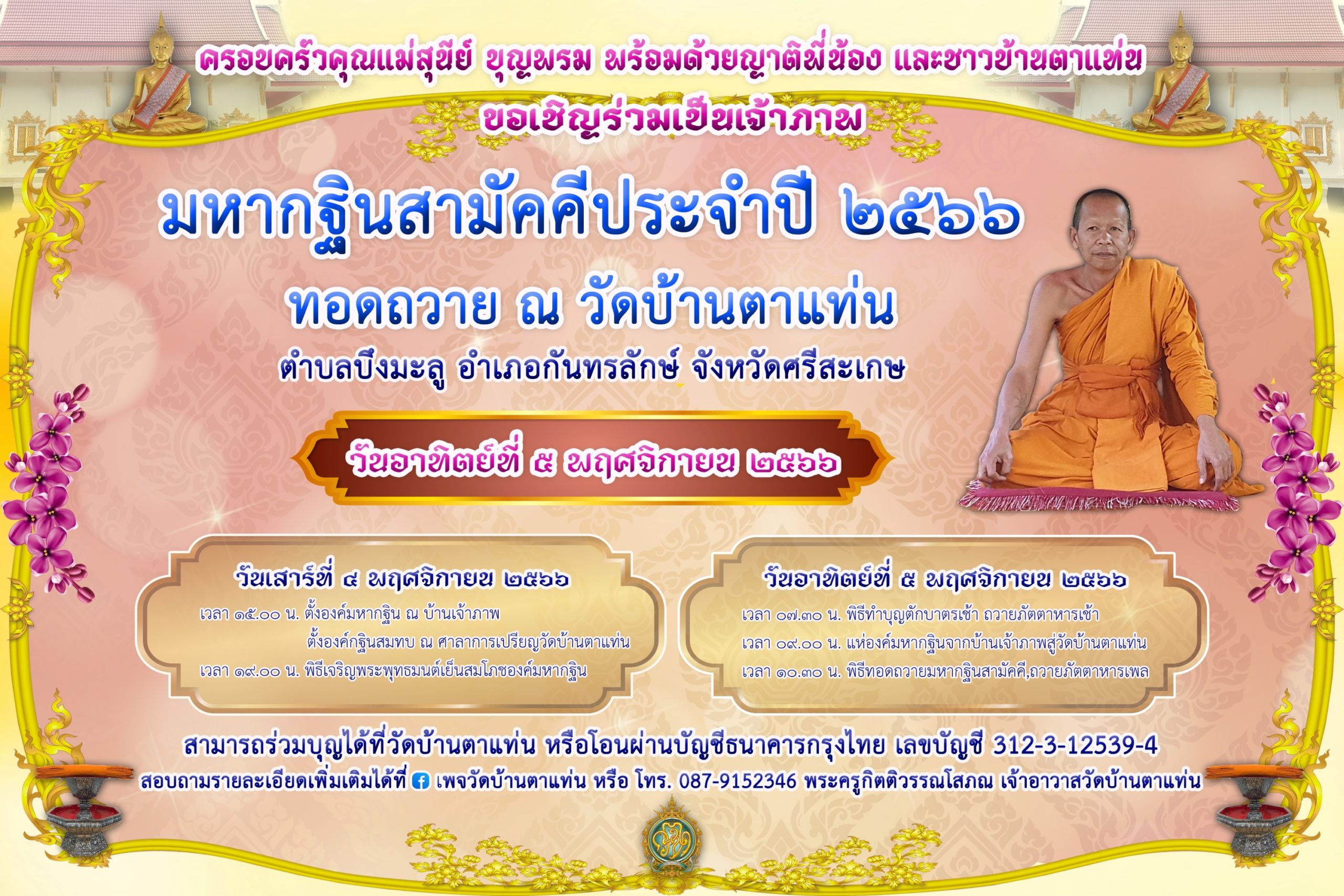 ครอบครัวคุณแม่สุนีย์ บุญพรม พร้อมด้วยญาติพี่น้อง และชาวบ้านตาแท่น
ขอเชิญร่วมเป็นเจ้าภาพ

มหากฐินสามัคคีประจำปี ๒๕๖๖

ทอดถวาย ณ วัดบ้านตาแท่น

ตำบลบึงมะลู อำเภอกันทรลักษ์ จังหวัดศรีสะเกษ

วันอาทิตย์ที่ ๕ พฤศจิกายน ๒๕๖๖

วันเสาร์ที่ ๔ พฤศจิกายน ๒๕๖๖
เวลา ๑๕.๐๐ น. ตั้งองค์มหากฐิน ณ บ้านเจ้าภาพ
ตั้งองค์กฐินสมทบ ณ ศาลาการเปรียญวัดบ้านตาแท่น
เวลา ๑๙.๐๐ น. พิธีเจริญพระพุทธมนต์เย็นสมโภชองค์มหากฐิน

วันอาทิตย์ที่ ๕ พฤศจิกายน ๒๕๖๖
เวลา ๐๗.๓๐ น. พิธีทำบุญตักบาตรเช้า ถวายภัตตาหารเช้า
เวลา ๐๙.๐๐ น. แห่องค์มหากฐินจากบ้านเจ้าภาพสู่วัดบ้านตาแท่น
เวลา ๑๐.๓๐ น. พิธีทอดถวายมหากฐินสามัคคี,ถวายภัตตาหารเพล

สามารถร่วมบุญได้ที่วัดบ้านตาแท่น หรือโอนผ่านบัญชีธนาคารกรุงไทย เลขบัญชี 312-3-12539-4
สอบถามรายละเอียดเพิ่มเติมได้ที่ เพจวัดบ้านตาแท่น หรือ โทร. 087-9152346 พระครูกิตติวรรณโสภณ เจ้าอาวาสวัดบ้านตาแท่น